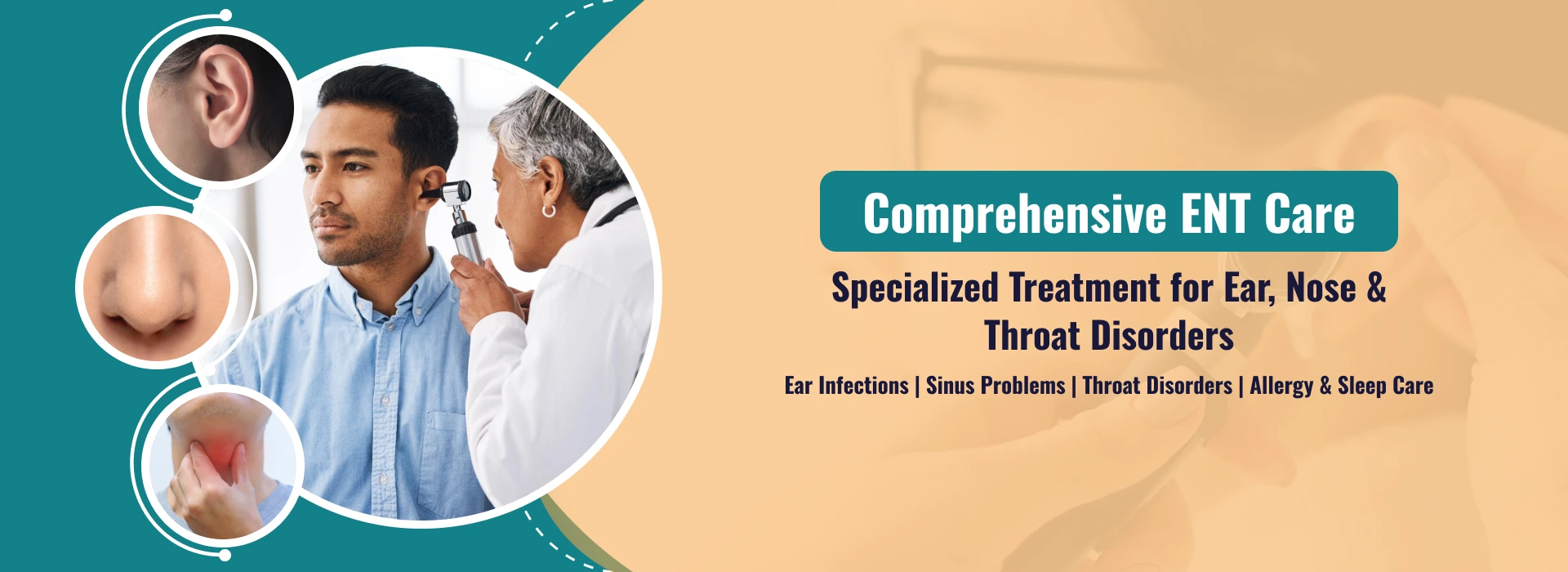 Comprehensive ENT Care

Specialized Treatment for Ear, Nose & Throat Disorders

Ear Infections | Sinus Problems | Throat Disorders | Allergy & Sleep Care